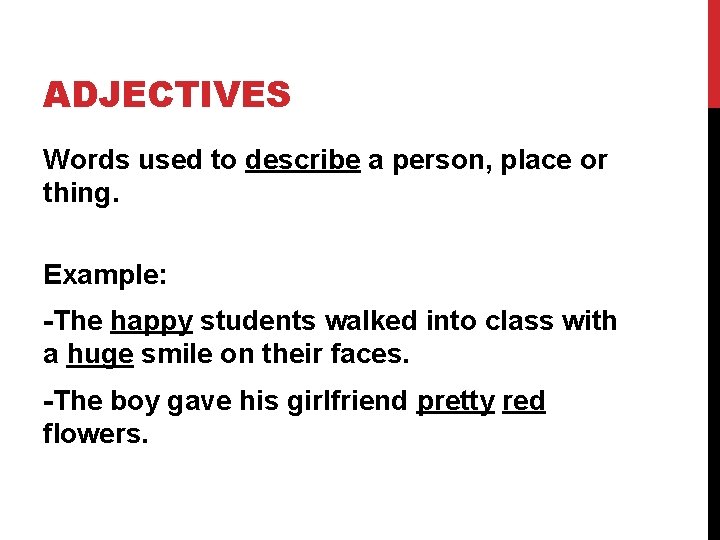 ADJECTIVES

Words used to describe a person, place or thing.

Example:

-The happy students walked into class with a huge smile on their faces.

-The boy gave his girlfriend pretty red flowers.